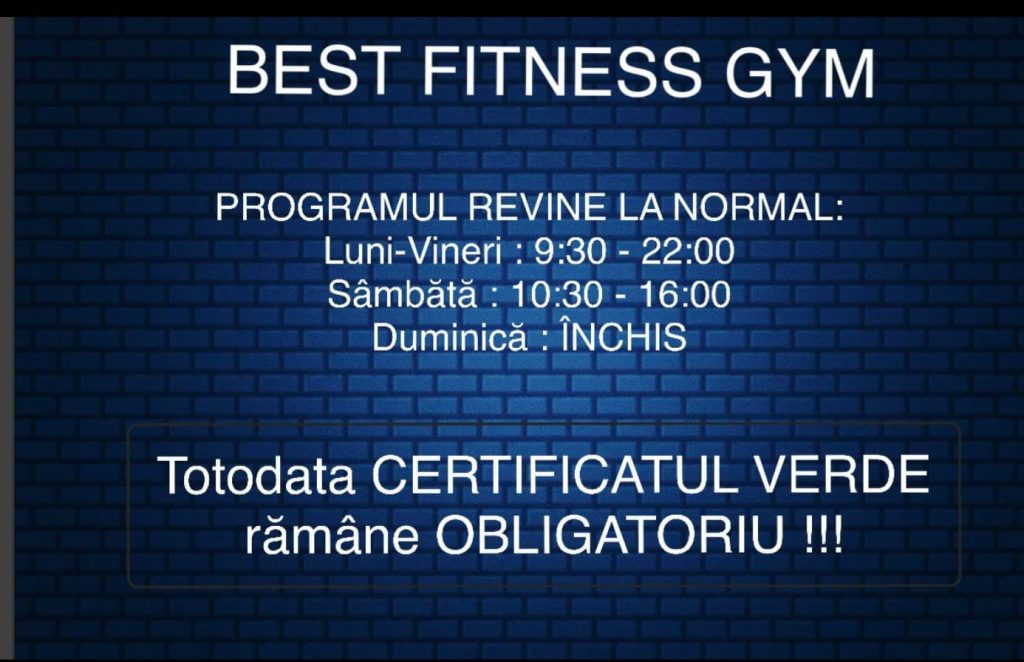 BEST FITNESS GYM

PROGRAMUL REVINE LA NORMAL:
Luni-Vineri : 9:30 - 22:00
Sâmbătă : 10:30 - 16:00
Duminică : ÎNCHIS

Totodata CERTIFICATUL VERDE rămâne OBLIGATORIU !!!